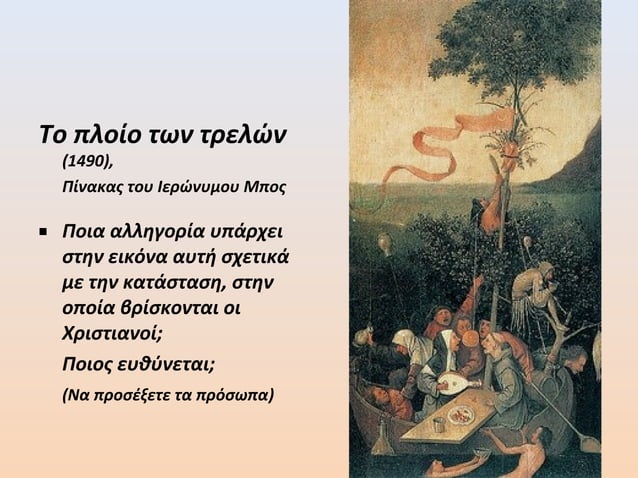 Το πλοίο των τρελών

(1490),

Πίνακας του Ιερώνυμου Μπος

▪ Ποια αλληγορία υπάρχει στην εικόνα αυτή σχετικά με την κατάσταση, στην οποία βρίσκονται οι Χριστιανοί;

Ποιος ευθύνεται;

(Να προσέξετε τα πρόσωπα)